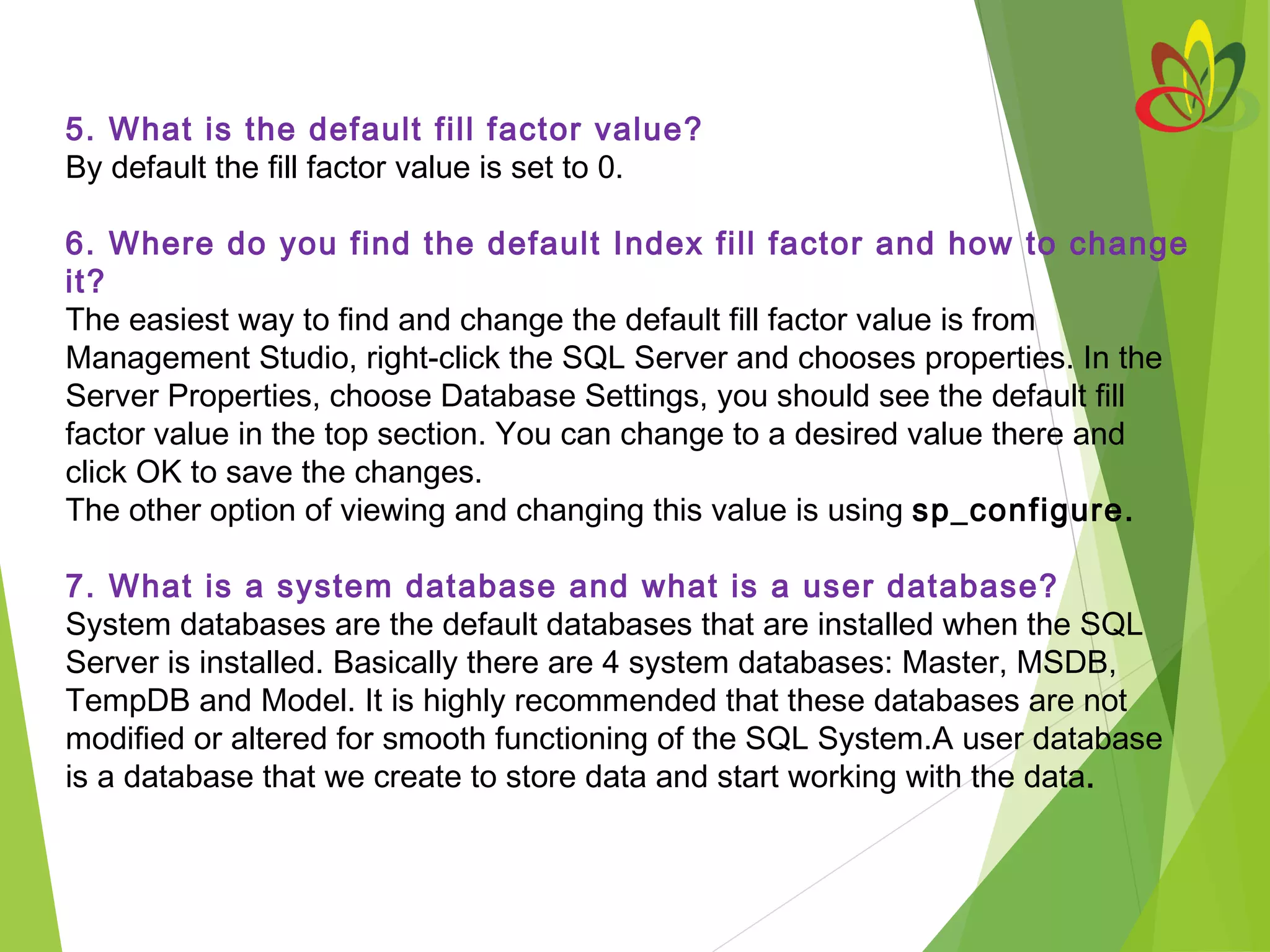 5. What is the default fill factor value?
By default the fill factor value is set to 0.

6. Where do you find the default Index fill factor and how to change it?
The easiest way to find and change the default fill factor value is from Management Studio, right-click the SQL Server and chooses properties. In the Server Properties, choose Database Settings, you should see the default fill factor value in the top section. You can change to a desired value there and click OK to save the changes.
The other option of viewing and changing this value is using sp_configure.

7. What is a system database and what is a user database?
System databases are the default databases that are installed when the SQL Server is installed. Basically there are 4 system databases: Master, MSDB, TempDB and Model. It is highly recommended that these databases are not modified or altered for smooth functioning of the SQL System.A user database is a database that we create to store data and start working with the data.